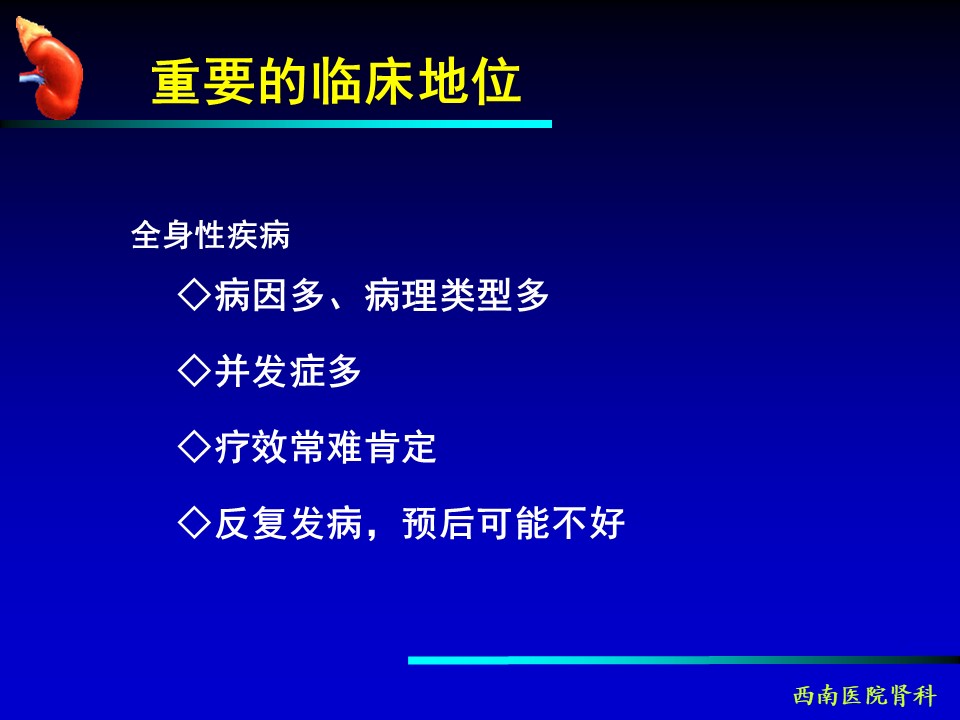 重要的临床地位

全身性疾病

◇病因多、病理类型多

◇并发症多

◇疗效常难肯定

◇反复发病，预后可能不好

西南医院肾科